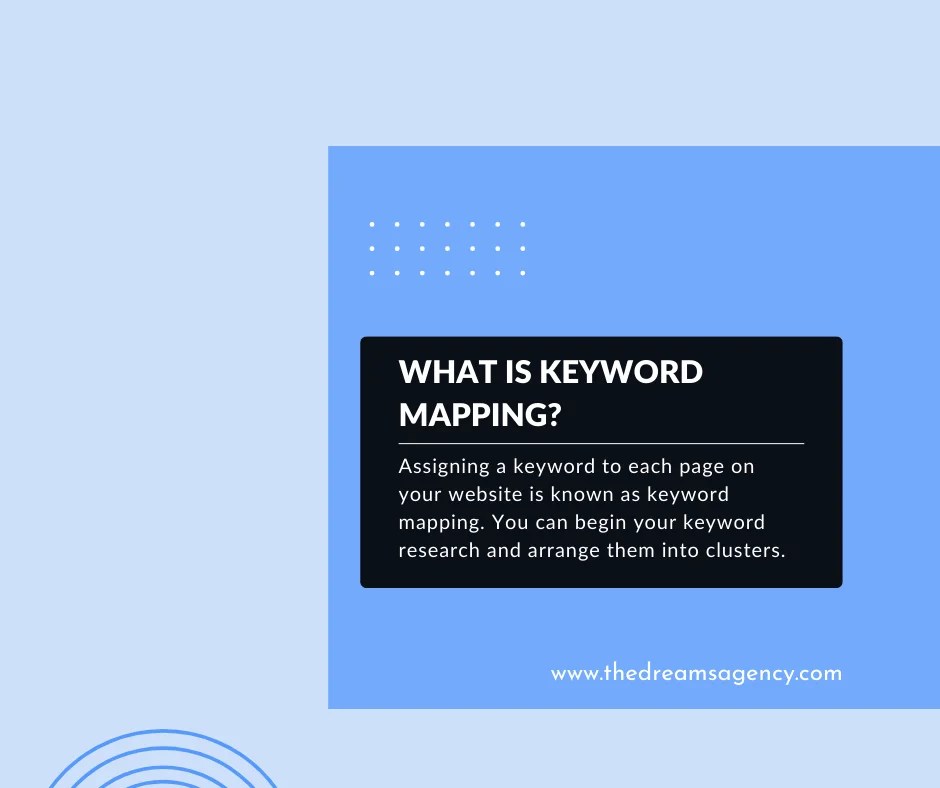 WHAT IS KEYWORD MAPPING?

Assigning a keyword to each page on your website is known as keyword mapping. You can begin your keyword research and arrange them into clusters.

www.thedreamsagency.com